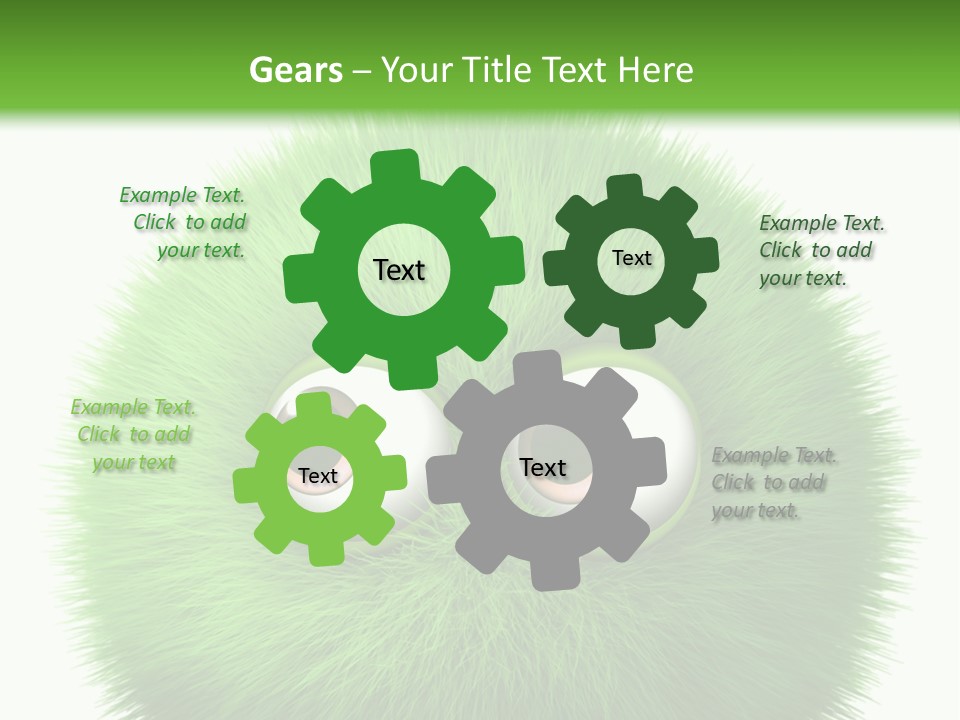 Gears – Your Title Text Here

Example Text. Click to add your text.

Text

Text

Example Text. Click to add your text.

Example Text. Click to add your text

Text

Text

Example Text. Click to add your text.